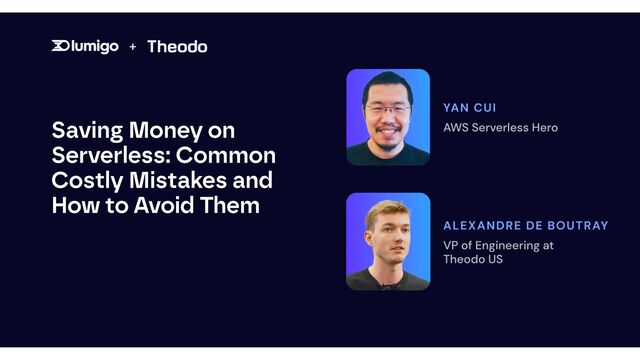 lumigo + Theodo

Saving Money on Serverless: Common Costly Mistakes and How to Avoid Them

YAN CUI
AWS Serverless Hero

ALEXANDRE DE BOUTRAY
VP of Engineering at Theodo US